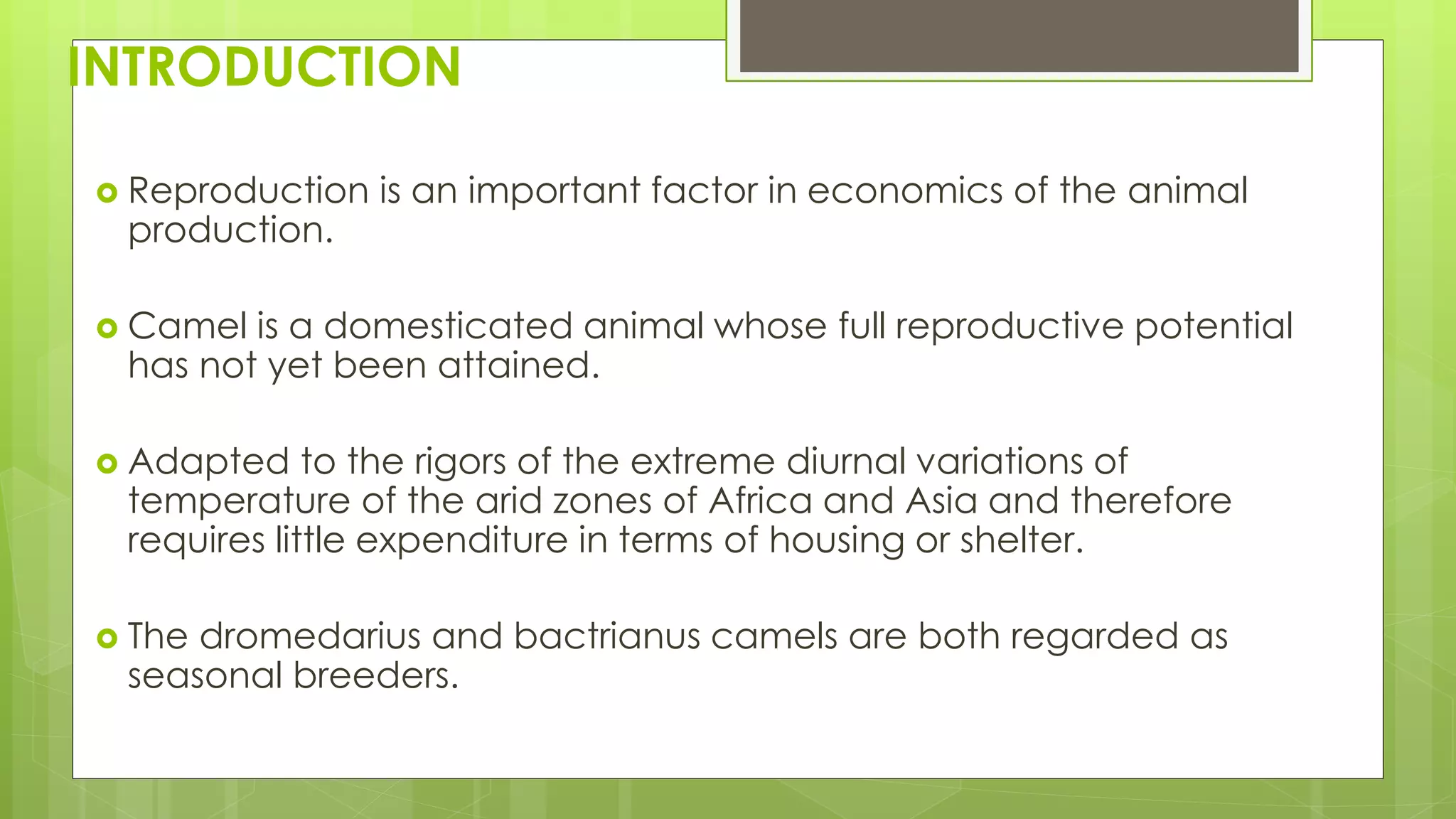 INTRODUCTION

Reproduction is an important factor in economics of the animal production.

Camel is a domesticated animal whose full reproductive potential has not yet been attained.

Adapted to the rigors of the extreme diurnal variations of temperature of the arid zones of Africa and Asia and therefore requires little expenditure in terms of housing or shelter.

The dromedarius and bactrianus camels are both regarded as seasonal breeders.